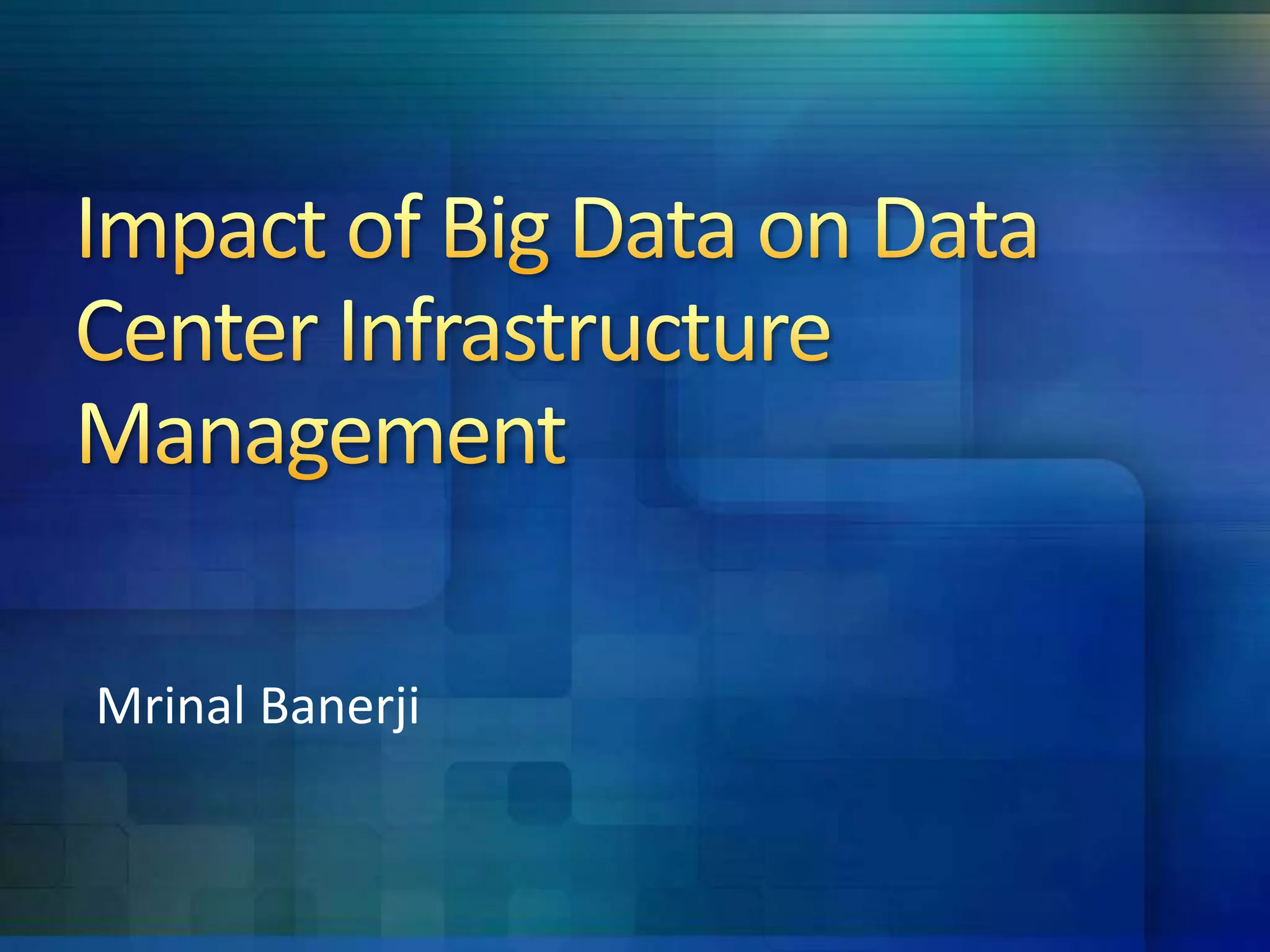 Impact of Big Data on Data Center Infrastructure Management

Mrinal Banerji